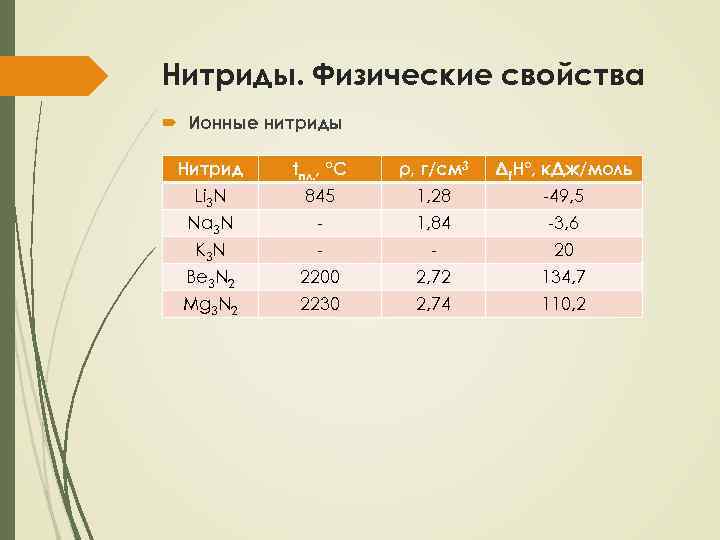 Нитриды. Физические свойства

Ионные нитриды

| Нитрид | $t_{пл.}$, °C | ρ, г/см$^3$ | $Δ_fH°$, кДж/моль |
|---|---|---|---|
| $Li_3N$ | 845 | 1,28 | -49,5 |
| $Na_3N$ | - | 1,84 | -3,6 |
| $K_3N$ | - | - | 20 |
| $Be_3N_2$ | 2200 | 2,72 | 134,7 |
| $Mg_3N_2$ | 2230 | 2,74 | 110,2 |